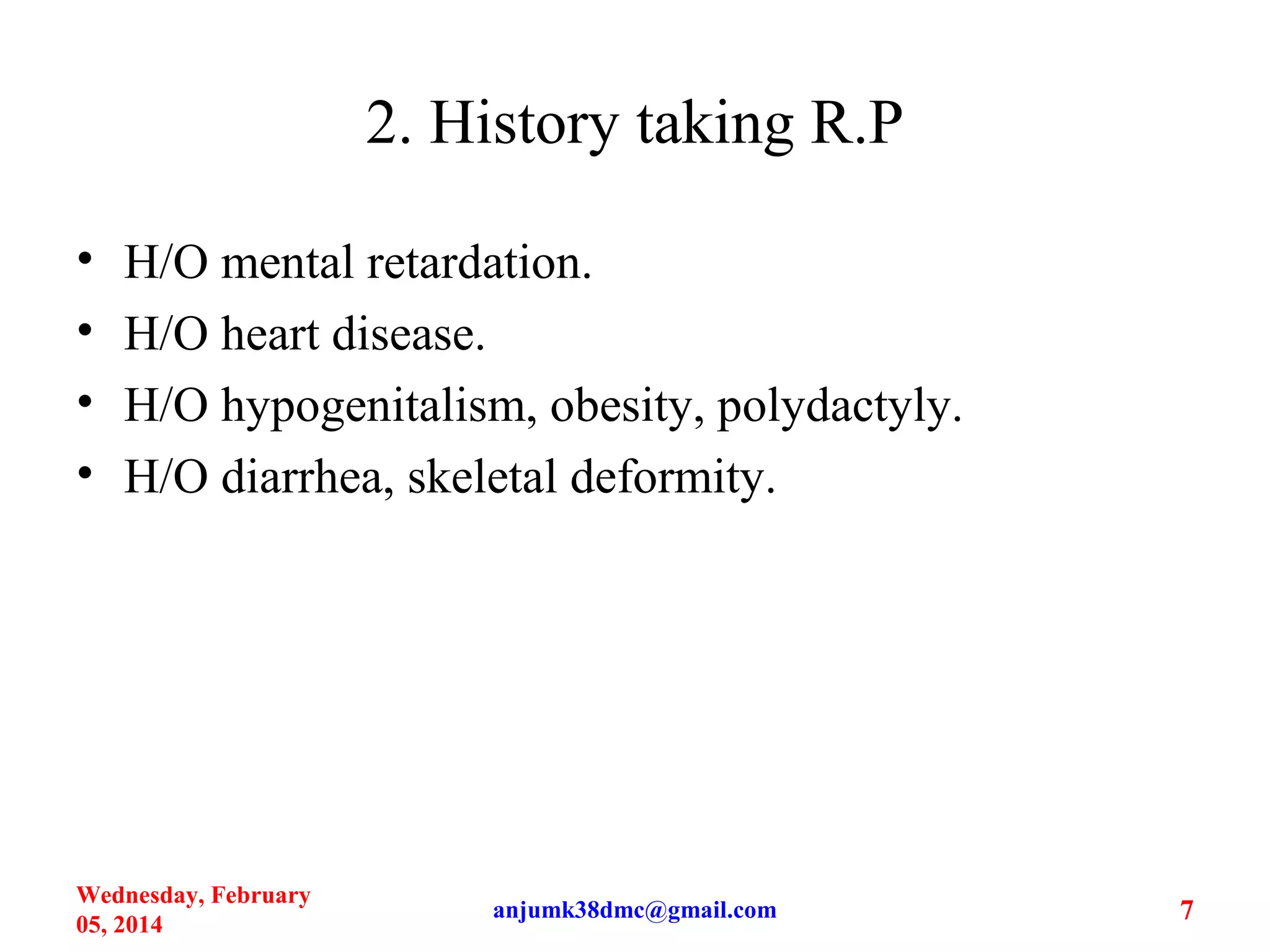 2. History taking R.P

• H/O mental retardation.
• H/O heart disease.
• H/O hypogenitalism, obesity, polydactyly.
• H/O diarrhea, skeletal deformity.

Wednesday, February 05, 2014

anjumk38dmc@gmail.com

7